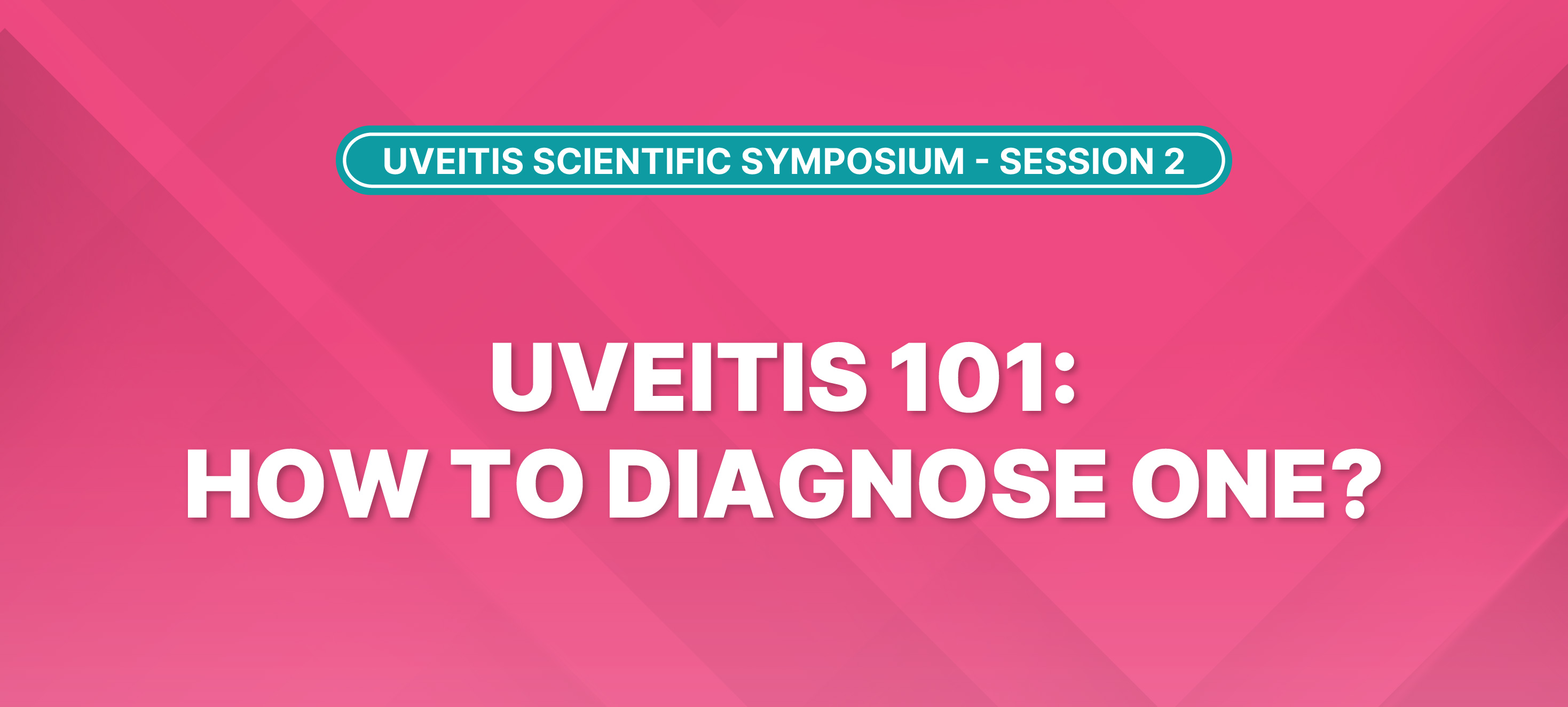 UVEITIS SCIENTIFIC SYMPOSIUM - SESSION 2

UVEITIS 101:
HOW TO DIAGNOSE ONE?